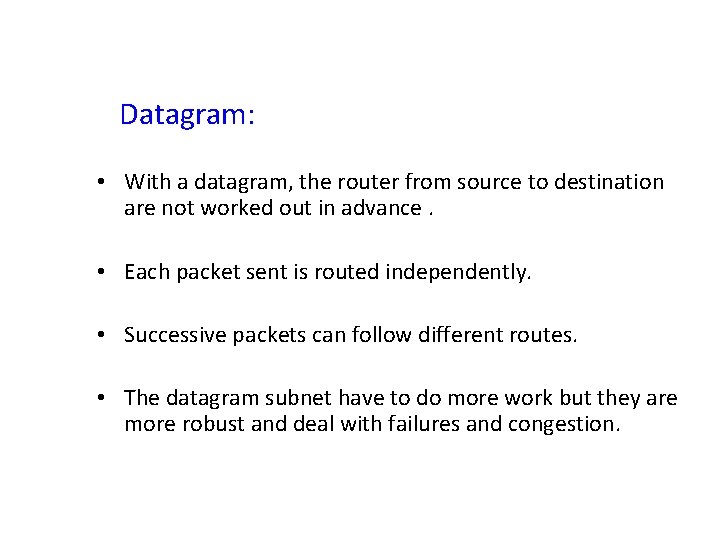 Datagram:

• With a datagram, the router from source to destination are not worked out in advance .

• Each packet sent is routed independently.

• Successive packets can follow different routes.

• The datagram subnet have to do more work but they are more robust and deal with failures and congestion.